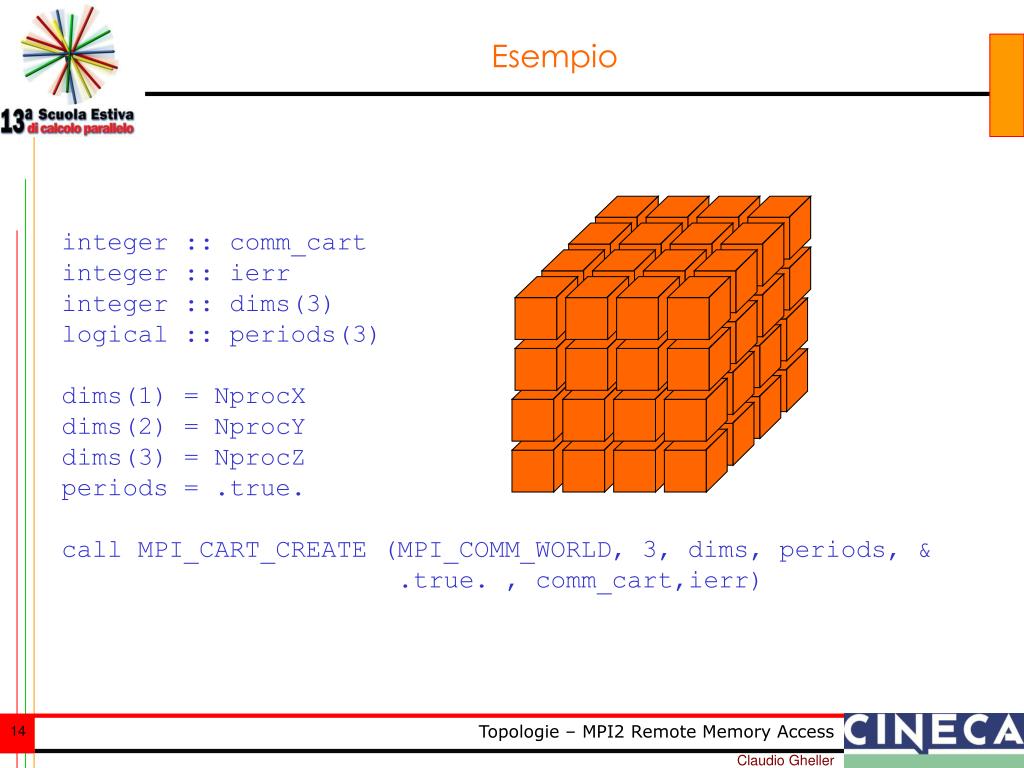 13ª Scuola Estiva di calcolo parallelo

Esempio

integer :: comm_cart
integer :: ierr
integer :: dims(3)
logical :: periods(3)

dims(1) = NprocX
dims(2) = NprocY
dims(3) = NprocZ
periods = .true.

call MPI_CART_CREATE (MPI_COMM_WORLD, 3, dims, periods, &
.true. , comm_cart,ierr)

14

Topologie – MPI2 Remote Memory Access

CINECA

Claudio Gheller